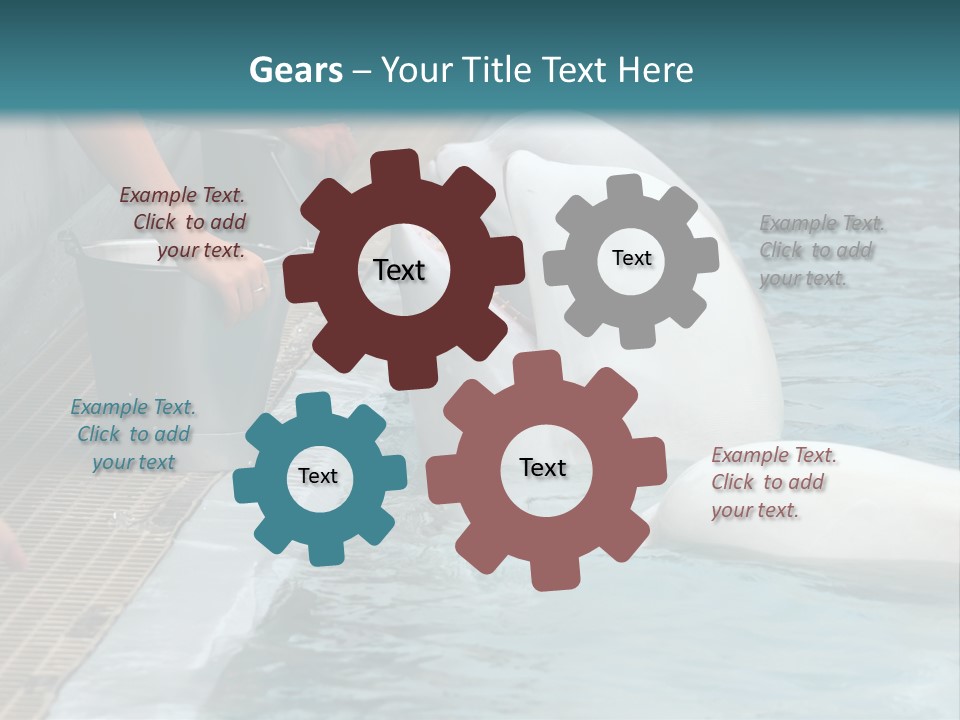 Gears – Your Title Text Here

Example Text. Click to add your text.

Text

Text

Example Text. Click to add your text.

Example Text. Click to add your text

Text

Text

Example Text. Click to add your text.